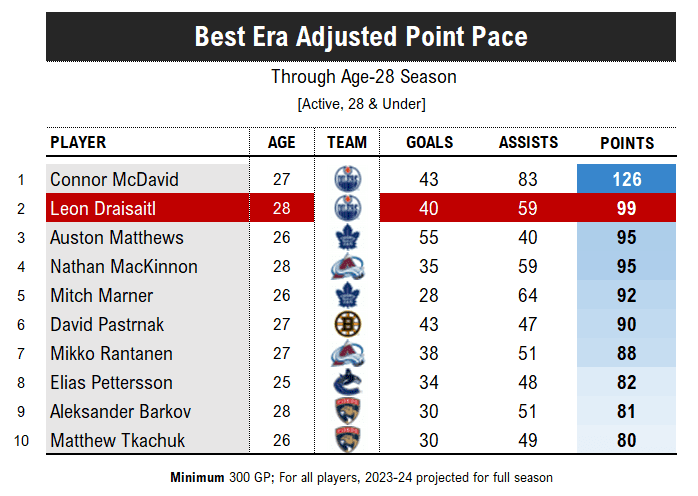 Best Era Adjusted Point Pace

Through Age-28 Season

[Active, 28 & Under]

| | PLAYER | AGE | TEAM | GOALS | ASSISTS | POINTS |
|---|---|---|---|---|---|---|
| 1 | Connor McDavid | 27 | | 43 | 83 | 126 |
| 2 | Leon Draisaitl | 28 | | 40 | 59 | 99 |
| 3 | Auston Matthews | 26 | | 55 | 40 | 95 |
| 4 | Nathan MacKinnon | 28 | | 35 | 59 | 95 |
| 5 | Mitch Marner | 26 | | 28 | 64 | 92 |
| 6 | David Pastrnak | 27 | | 43 | 47 | 90 |
| 7 | Mikko Rantanen | 27 | | 38 | 51 | 88 |
| 8 | Elias Pettersson | 25 | | 34 | 48 | 82 |
| 9 | Aleksander Barkov | 28 | | 30 | 51 | 81 |
| 10 | Matthew Tkachuk | 26 | | 30 | 49 | 80 |

Minimum 300 GP; For all players, 2023-24 projected for full season